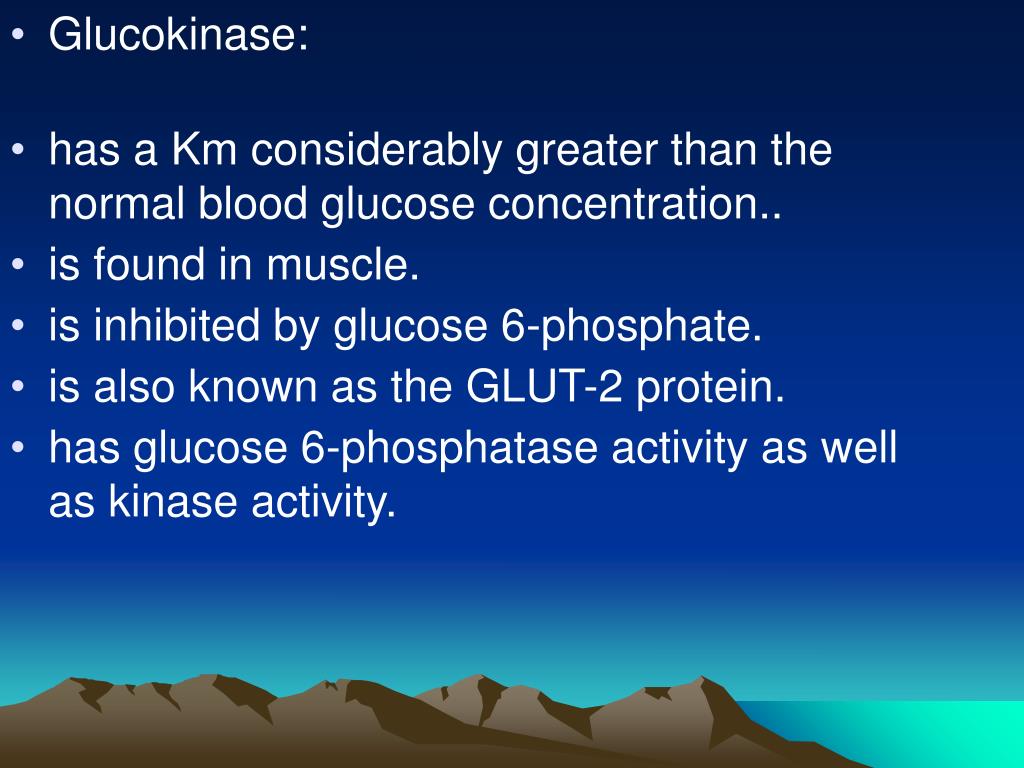 • Glucokinase:

• has a Km considerably greater than the normal blood glucose concentration..
• is found in muscle.
• is inhibited by glucose 6-phosphate.
• is also known as the GLUT-2 protein.
• has glucose 6-phosphatase activity as well as kinase activity.